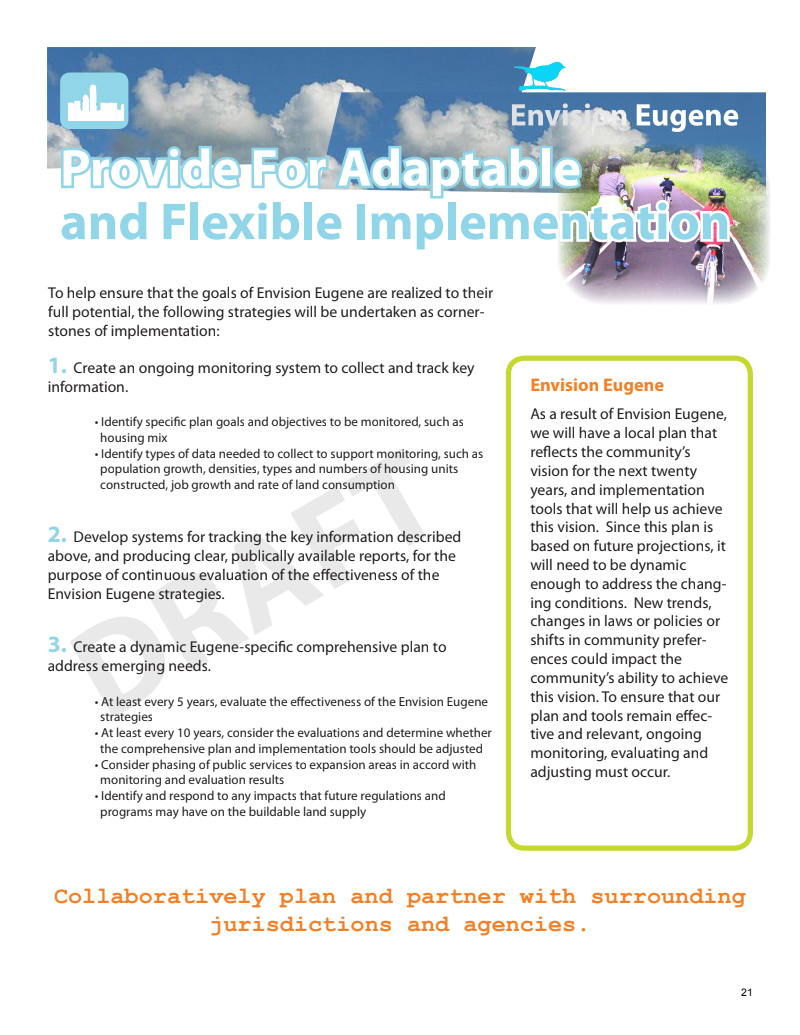 Envision Eugene

Provide For Adaptable and Flexible Implementation

To help ensure that the goals of Envision Eugene are realized to their full potential, the following strategies will be undertaken as cornerstones of implementation:

1. Create an ongoing monitoring system to collect and track key information.

• Identify specific plan goals and objectives to be monitored, such as housing mix
• Identify types of data needed to collect to support monitoring, such as population growth, densities, types and numbers of housing units constructed, job growth and rate of land consumption

2. Develop systems for tracking the key information described above, and producing clear, publically available reports, for the purpose of continuous evaluation of the effectiveness of the Envision Eugene strategies.

3. Create a dynamic Eugene-specific comprehensive plan to address emerging needs.

• At least every 5 years, evaluate the effectiveness of the Envision Eugene strategies
• At least every 10 years, consider the evaluations and determine whether the comprehensive plan and implementation tools should be adjusted
• Consider phasing of public services to expansion areas in accord with monitoring and evaluation results
• Identify and respond to any impacts that future regulations and programs may have on the buildable land supply

DRAFT

Envision Eugene

As a result of Envision Eugene, we will have a local plan that reflects the community's vision for the next twenty years, and implementation tools that will help us achieve this vision. Since this plan is based on future projections, it will need to be dynamic enough to address the changing conditions. New trends, changes in laws or policies or shifts in community preferences could impact the community's ability to achieve this vision. To ensure that our plan and tools remain effective and relevant, ongoing monitoring, evaluating and adjusting must occur.

Collaboratively plan and partner with surrounding jurisdictions and agencies.

21